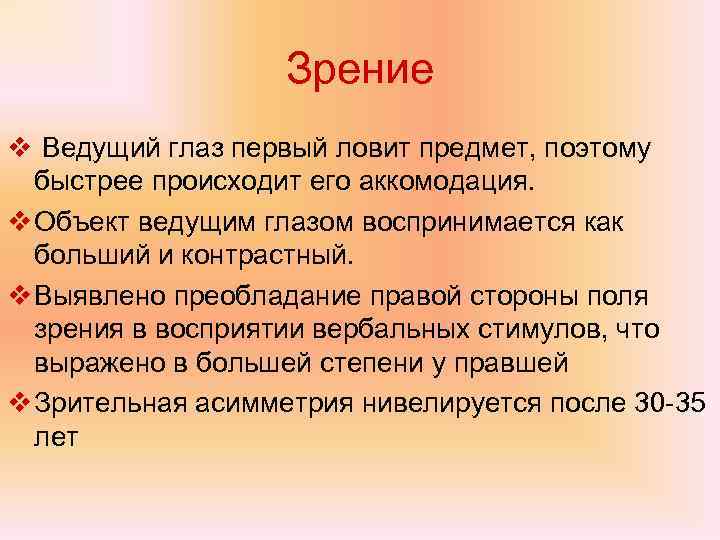 Зрение

❖ Ведущий глаз первый ловит предмет, поэтому быстрее происходит его аккомодация.

❖ Объект ведущим глазом воспринимается как больший и контрастный.

❖ Выявлено преобладание правой стороны поля зрения в восприятии вербальных стимулов, что выражено в большей степени у правшей

❖ Зрительная асимметрия нивелируется после 30-35 лет